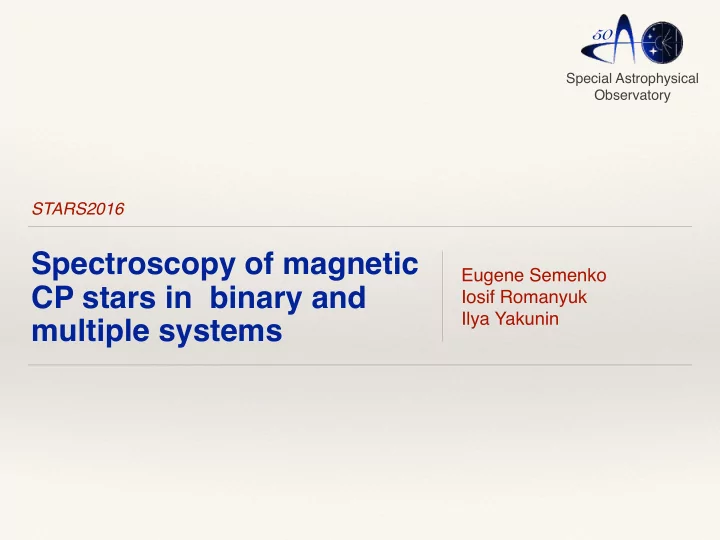 50

Special Astrophysical Observatory

STARS2016

Spectroscopy of magnetic CP stars in binary and multiple systems

Eugene Semenko
Iosif Romanyuk
Ilya Yakunin